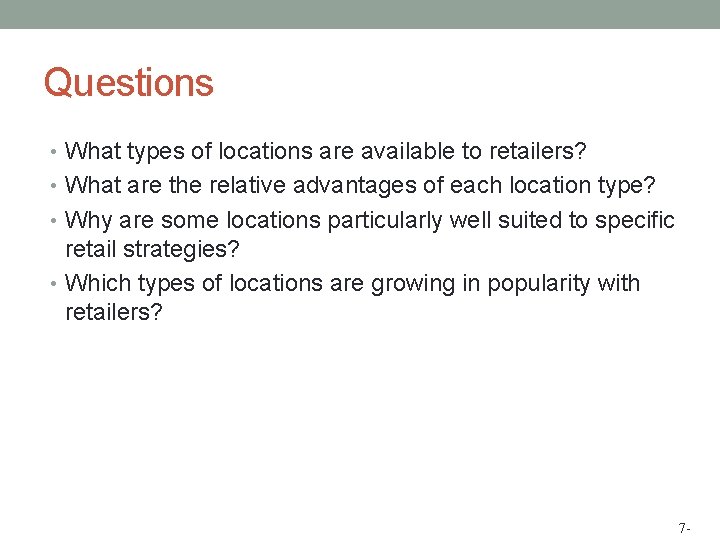 Questions

• What types of locations are available to retailers?
• What are the relative advantages of each location type?
• Why are some locations particularly well suited to specific retail strategies?
• Which types of locations are growing in popularity with retailers?

7-